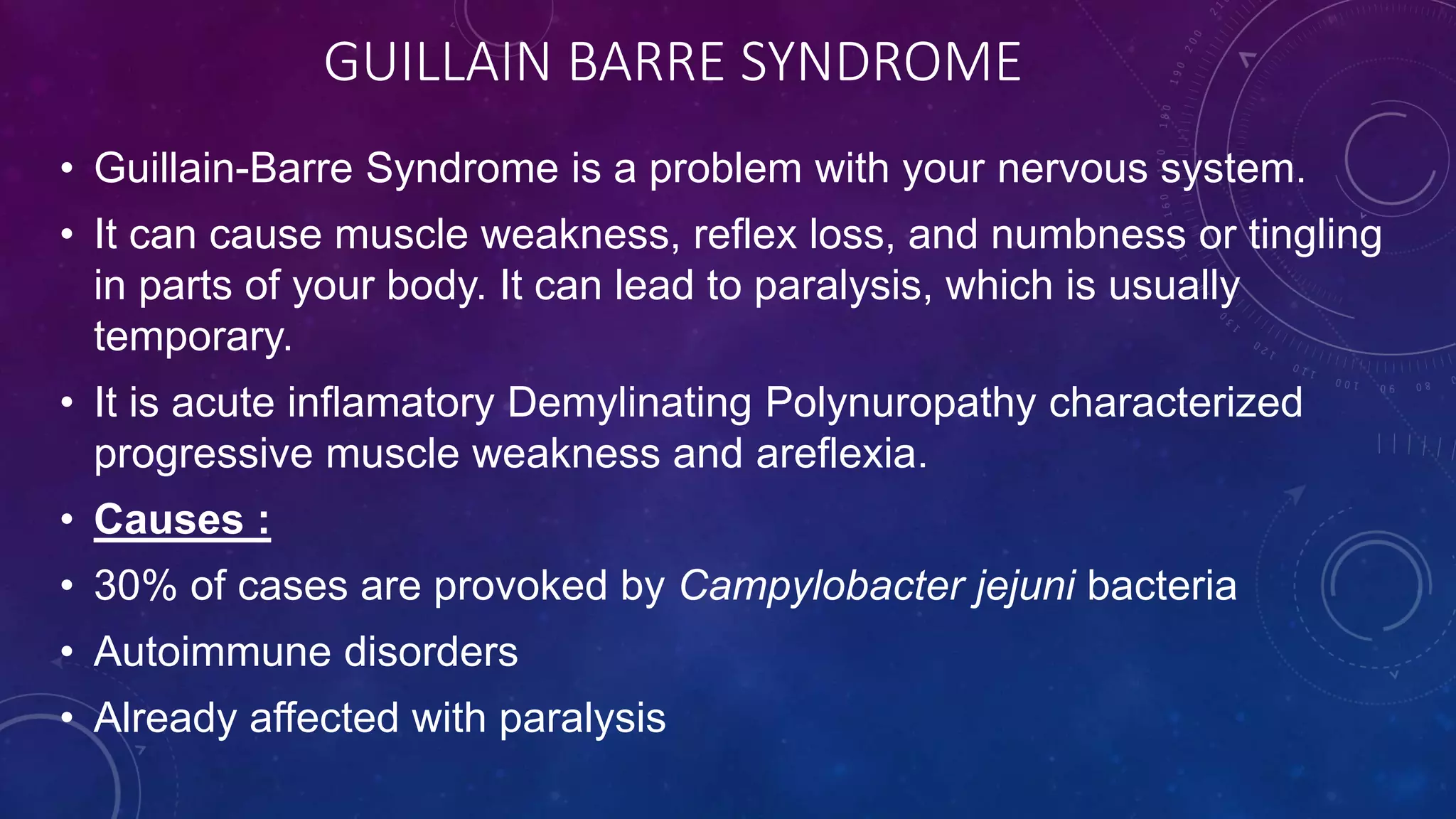 GUILLAIN BARRE SYNDROME

• Guillain-Barre Syndrome is a problem with your nervous system.
• It can cause muscle weakness, reflex loss, and numbness or tingling in parts of your body. It can lead to paralysis, which is usually temporary.
• It is acute inflamatory Demylinating Polynuropathy characterized progressive muscle weakness and areflexia.
• Causes :
• 30% of cases are provoked by Campylobacter jejuni bacteria
• Autoimmune disorders
• Already affected with paralysis